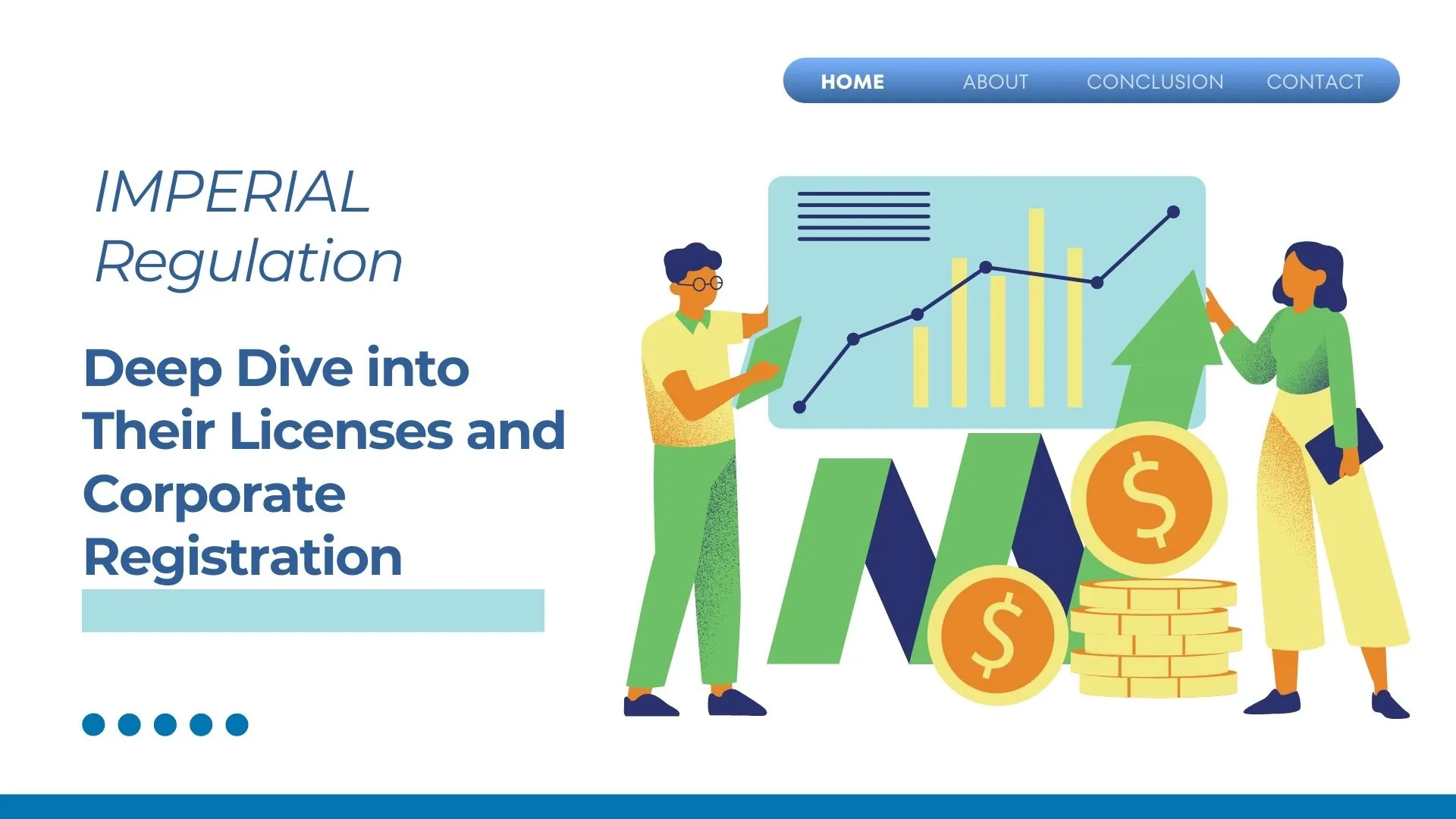 HOME ABOUT CONCLUSION CONTACT

IMPERIAL Regulation

Deep Dive into Their Licenses and Corporate Registration

$

$